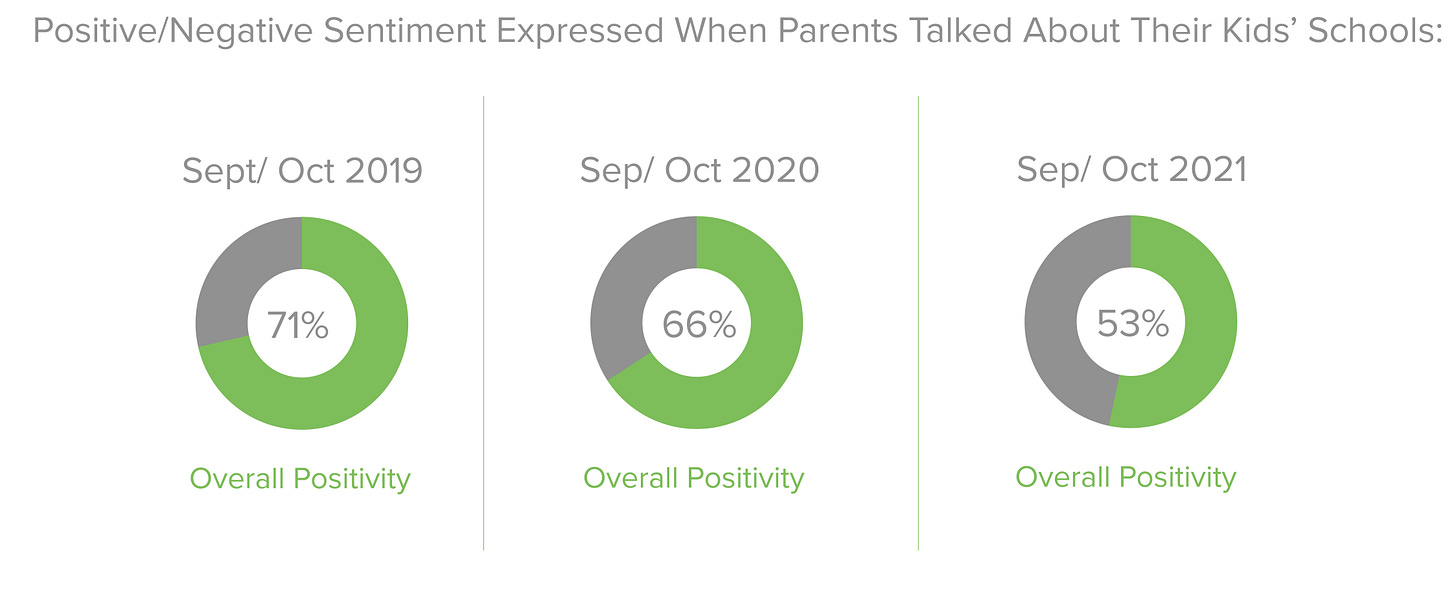 Positive/Negative Sentiment Expressed When Parents Talked About Their Kids' Schools:

Sept/ Oct 2019

71%

Overall Positivity

Sep/ Oct 2020

66%

Overall Positivity

Sep/ Oct 2021

53%

Overall Positivity